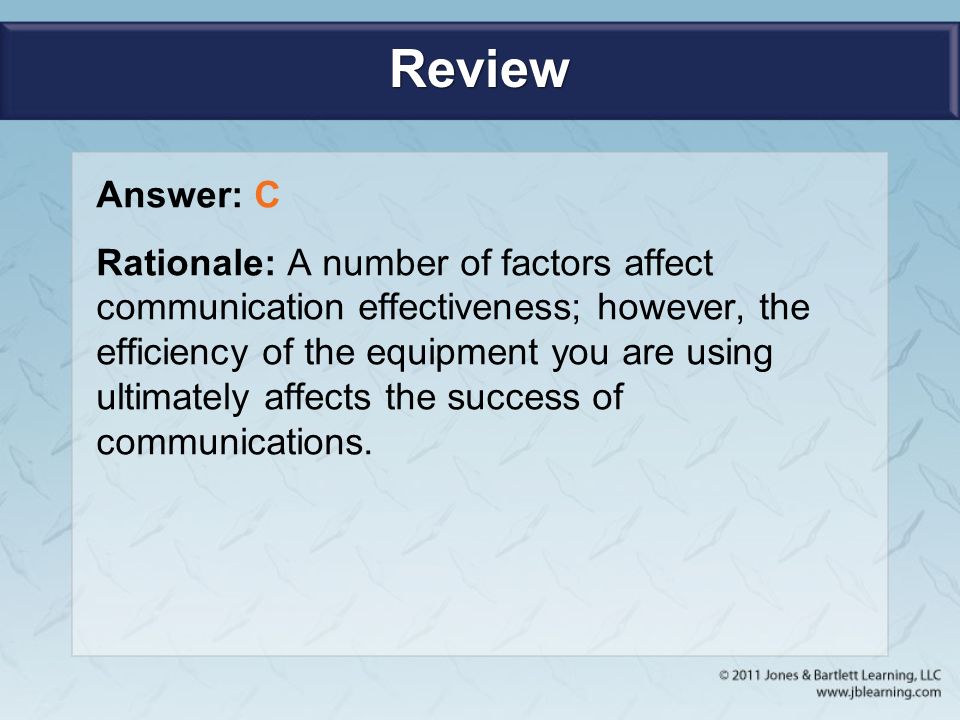 Review

Answer: C

Rationale: A number of factors affect communication effectiveness; however, the efficiency of the equipment you are using ultimately affects the success of communications.

© 2011 Jones & Bartlett Learning, LLC
www.jblearning.com